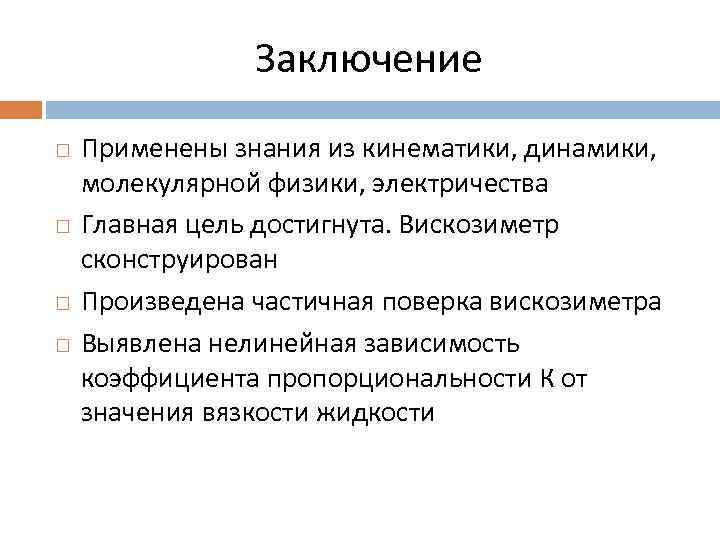 Заключение

□ Применены знания из кинематики, динамики, молекулярной физики, электричества

□ Главная цель достигнута. Вискозиметр сконструирован

□ Произведена частичная поверка вискозиметра

□ Выявлена нелинейная зависимость коэффициента пропорциональности К от значения вязкости жидкости